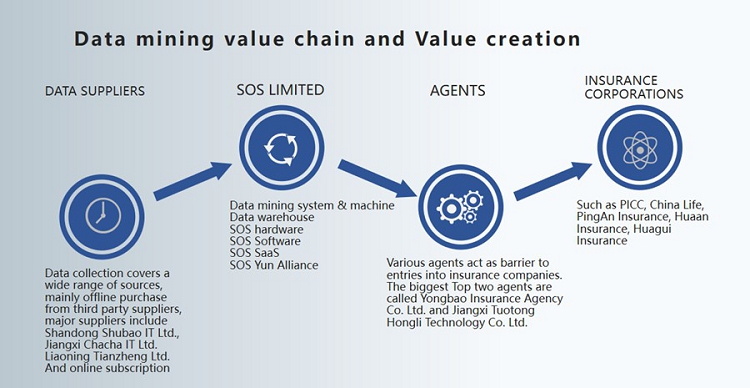 Data mining value chain and Value creation

DATA SUPPLIERS

Data collection covers a wide range of sources, mainly offline purchase from third party suppliers, major suppliers include Shandong Shubao IT Ltd., Jiangxi Chacha IT Ltd. Liaoning Tianzheng Ltd. And online subscription

SOS LIMITED

Data mining system & machine
Data warehouse
SOS hardware
SOS Software
SOS SaaS
SOS Yun Alliance

AGENTS

Various agents act as barrier to entries into insurance companies. The biggest Top two agents are called Yongbao Insurance Agency Co. Ltd. and Jiangxi Tuotong Hongli Technology Co. Ltd.

INSURANCE CORPORATIONS

Such as PICC, China Life, PingAn Insurance, Huaan Insurance, Huagui Insurance